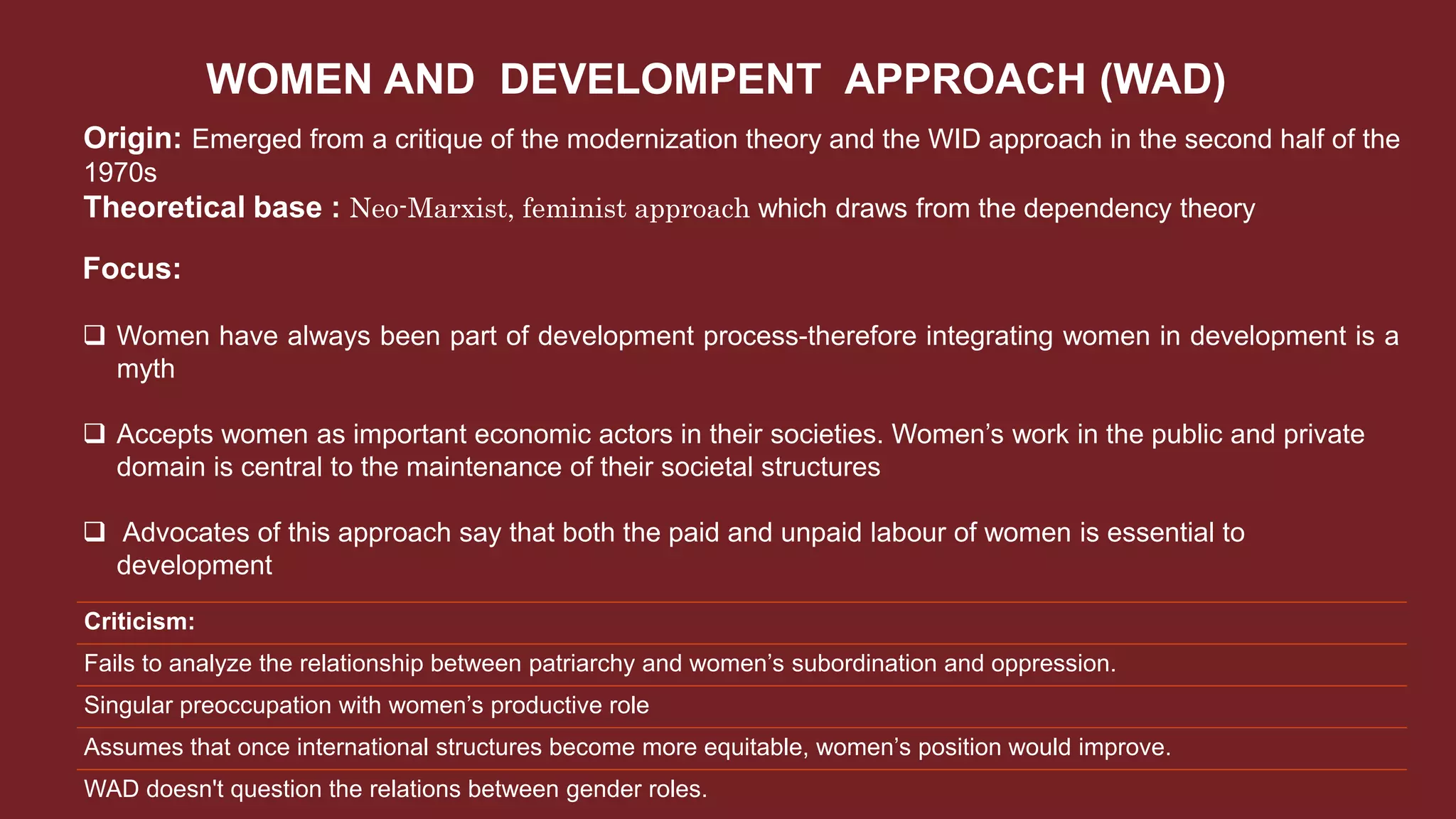 WOMEN AND DEVELOMPENT APPROACH (WAD)

Origin: Emerged from a critique of the modernization theory and the WID approach in the second half of the 1970s
Theoretical base : Neo-Marxist, feminist approach which draws from the dependency theory

Focus:

❑ Women have always been part of development process-therefore integrating women in development is a myth

❑ Accepts women as important economic actors in their societies. Women's work in the public and private domain is central to the maintenance of their societal structures

❑ Advocates of this approach say that both the paid and unpaid labour of women is essential to development

| Criticism: |
|---|
| Fails to analyze the relationship between patriarchy and women's subordination and oppression. |
| Singular preoccupation with women's productive role |
| Assumes that once international structures become more equitable, women's position would improve. |
| WAD doesn't question the relations between gender roles. |